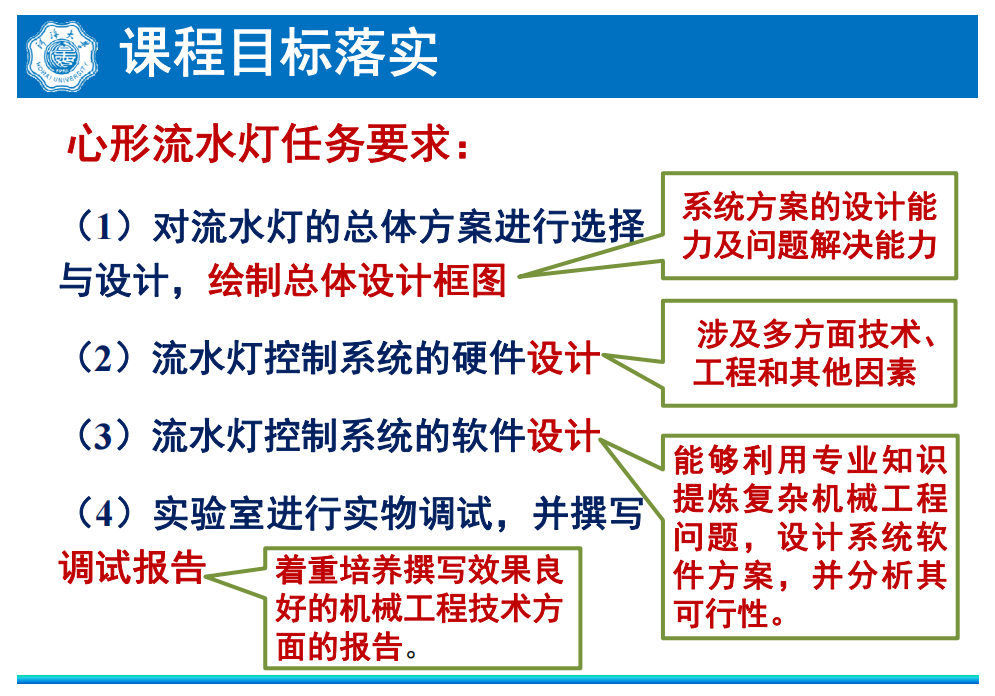 课程目标落实

心形流水灯任务要求：

（1）对流水灯的总体方案进行选择与设计，绘制总体设计框图

系统方案的设计能力及问题解决能力

（2）流水灯控制系统的硬件设计

涉及多方面技术、工程和其他因素

（3）流水灯控制系统的软件设计

能够利用专业知识提炼复杂机械工程问题，设计系统软件方案，并分析其可行性。

（4）实验室进行实物调试，并撰写调试报告

着重培养撰写效果良好的机械工程技术方面的报告。